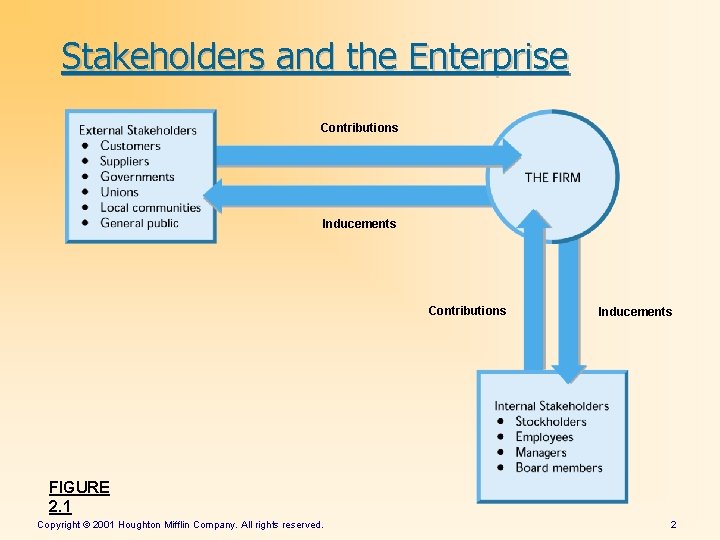 Stakeholders and the Enterprise

External Stakeholders
• Customers
• Suppliers
• Governments
• Unions
• Local communities
• General public

Contributions

Inducements

THE FIRM

Contributions

Inducements

Internal Stakeholders
• Stockholders
• Employees
• Managers
• Board members

FIGURE 2.1

Copyright © 2001 Houghton Mifflin Company. All rights reserved.

2